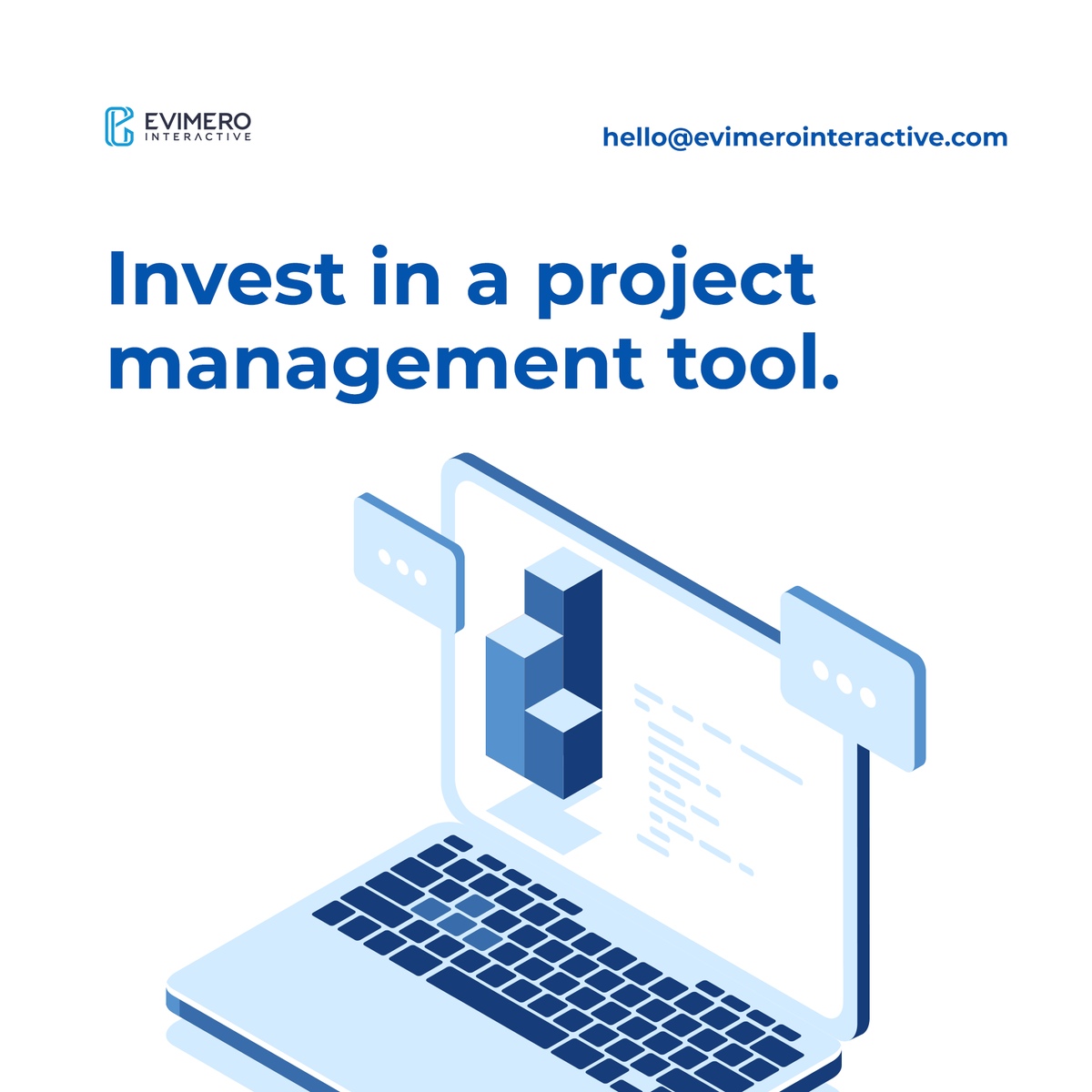 EVIMERO
INTERACTIVE

hello@evimerointeractive.com

Invest in a project management tool.